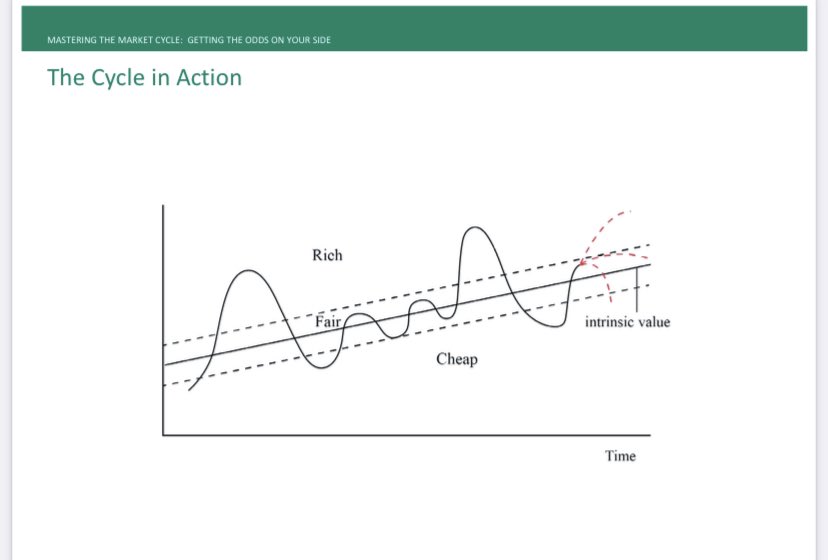 MASTERING THE MARKET CYCLE: GETTING THE ODDS ON YOUR SIDE

The Cycle in Action

Rich

Fair

Cheap

intrinsic value

Time